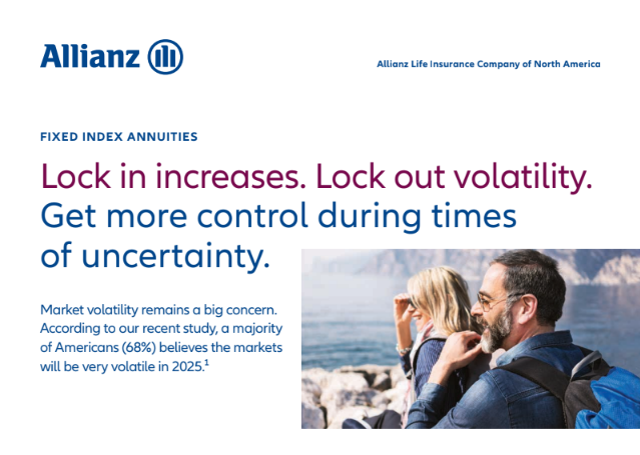 Allianz

Allianz Life Insurance Company of North America

FIXED INDEX ANNUITIES

Lock in increases. Lock out volatility. Get more control during times of uncertainty.

Market volatility remains a big concern. According to our recent study, a majority of Americans (68%) believes the markets will be very volatile in 2025.$^1$